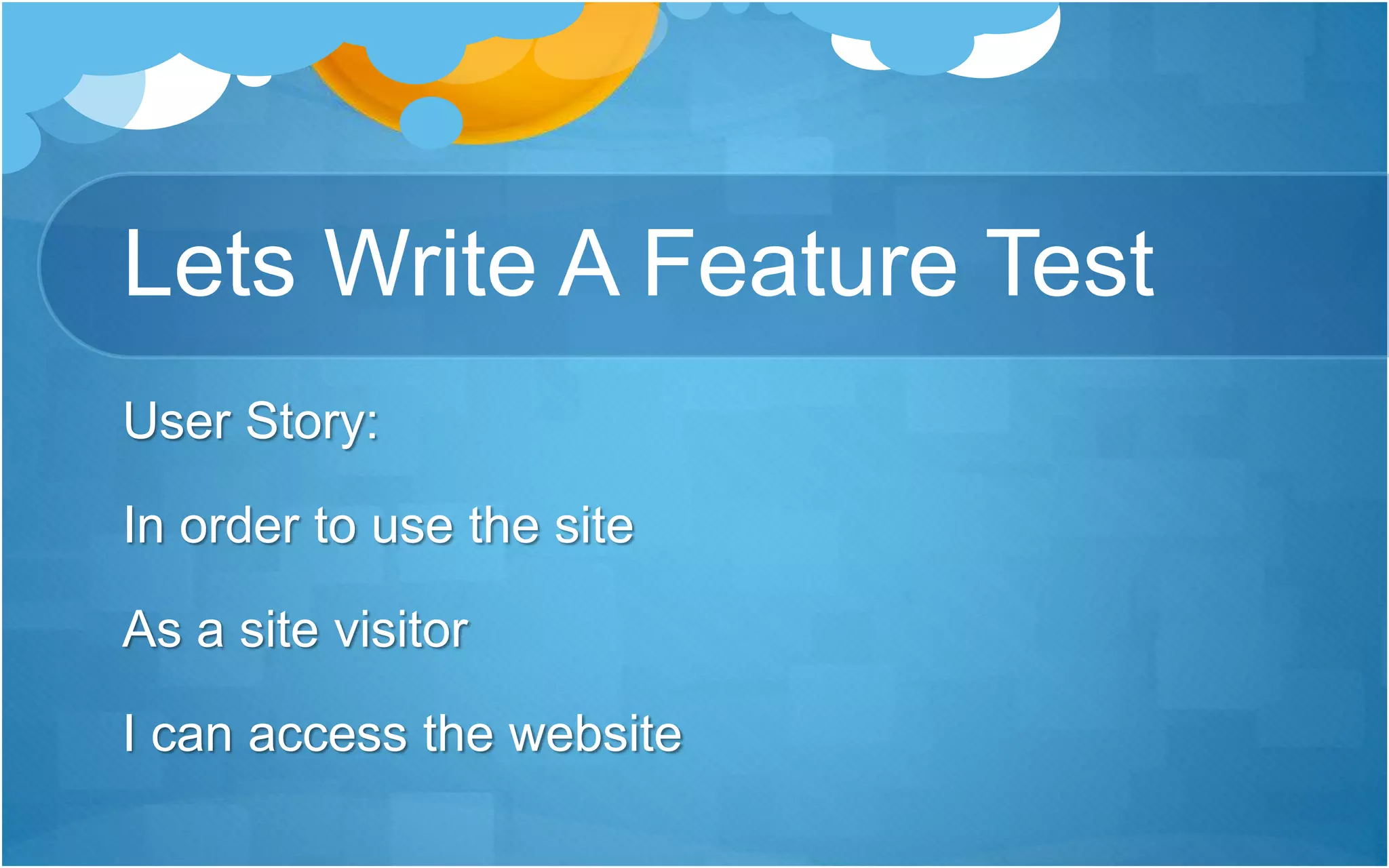 Lets Write A Feature Test

User Story:

In order to use the site

As a site visitor

I can access the website